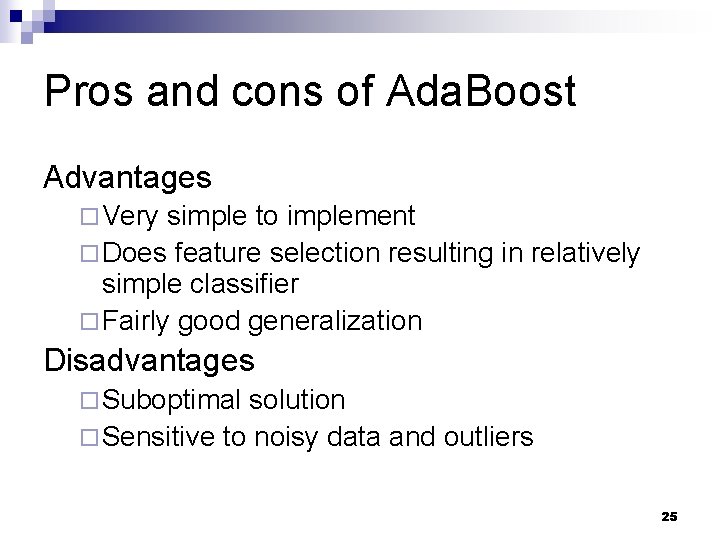 Pros and cons of AdaBoost

Advantages

□ Very simple to implement

□ Does feature selection resulting in relatively simple classifier

□ Fairly good generalization

Disadvantages

□ Suboptimal solution

□ Sensitive to noisy data and outliers

25